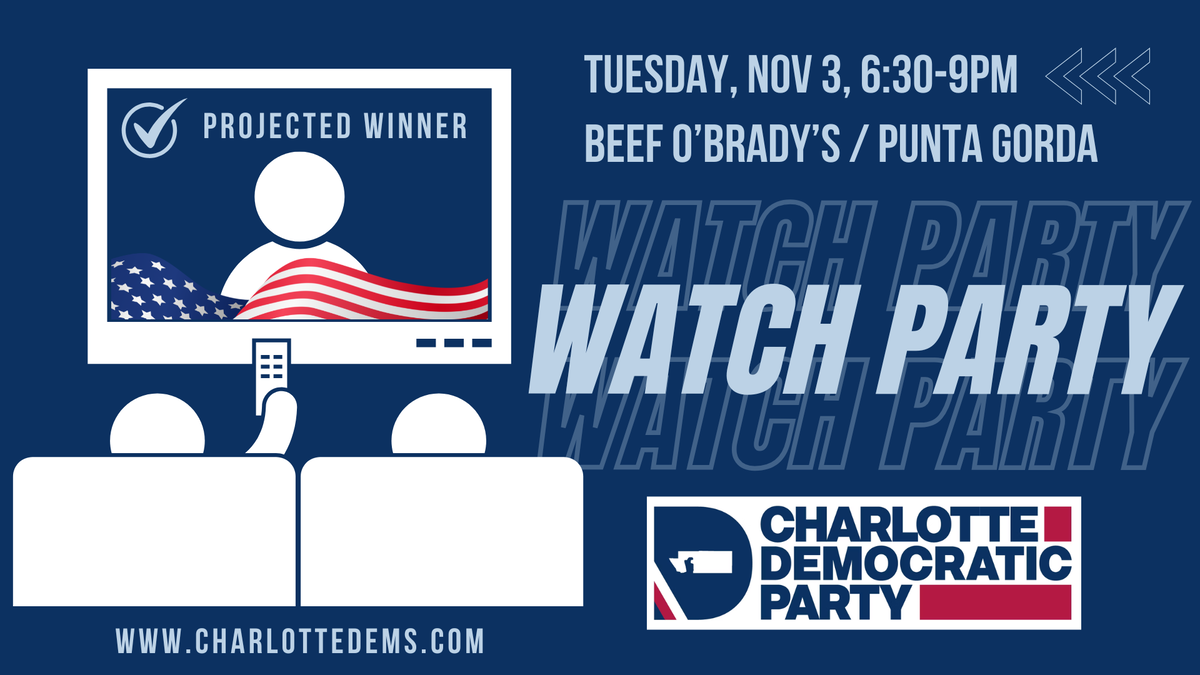 PROJECTED WINNER

TUESDAY, NOV 3, 6:30-9PM

BEEF O'BRADY'S / PUNTA GORDA

WATCH PARTY

WATCH PARTY

WATCH PARTY

CHARLOTTE DEMOCRATIC PARTY

WWW.CHARLOTTEDEMS.COM